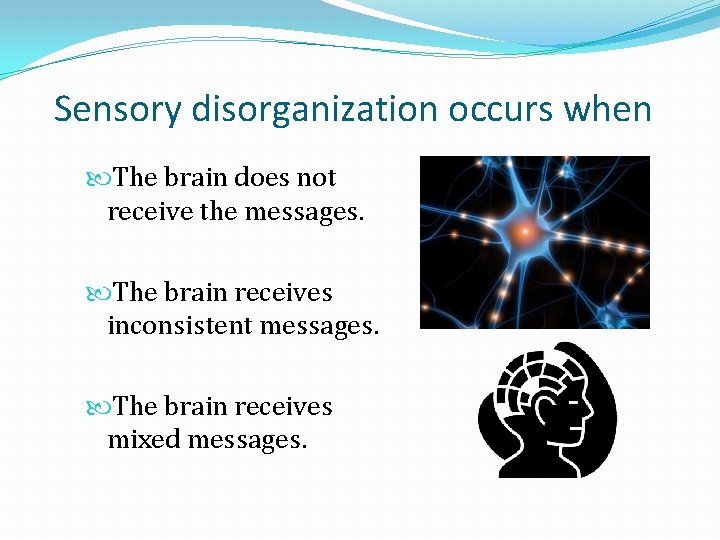 Sensory disorganization occurs when

The brain does not receive the messages.

The brain receives inconsistent messages.

The brain receives mixed messages.